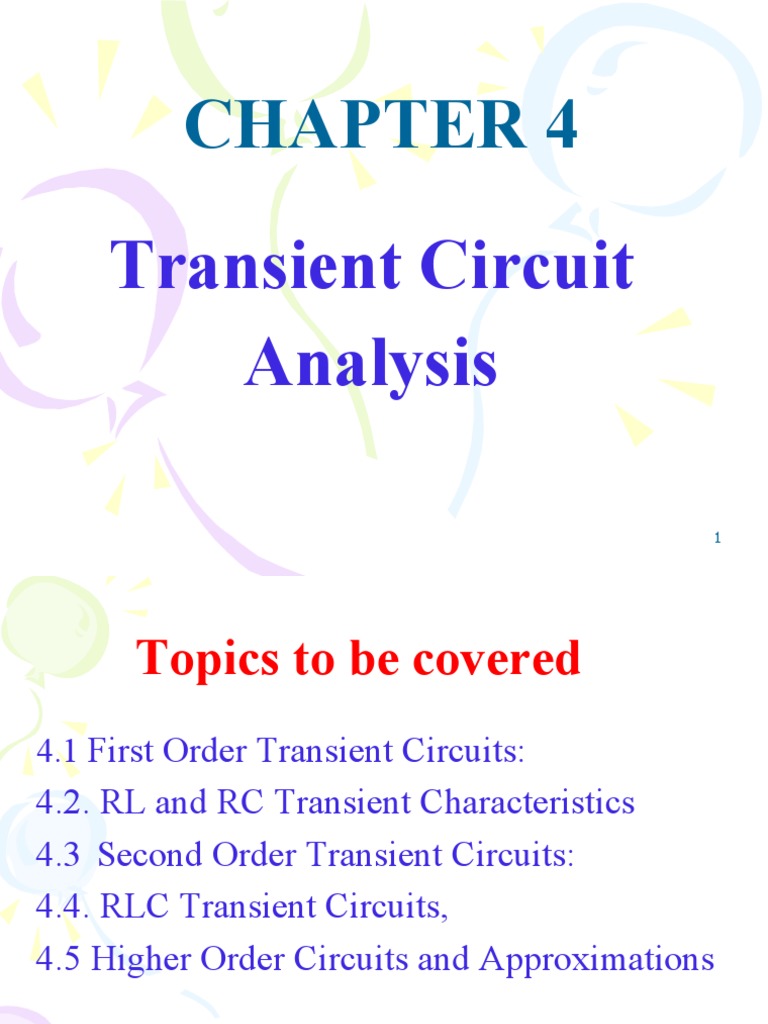 CHAPTER 4

Transient Circuit Analysis

1

Topics to be covered

4.1 First Order Transient Circuits:

4.2. RL and RC Transient Characteristics

4.3 Second Order Transient Circuits:

4.4. RLC Transient Circuits,

4.5 Higher Order Circuits and Approximations